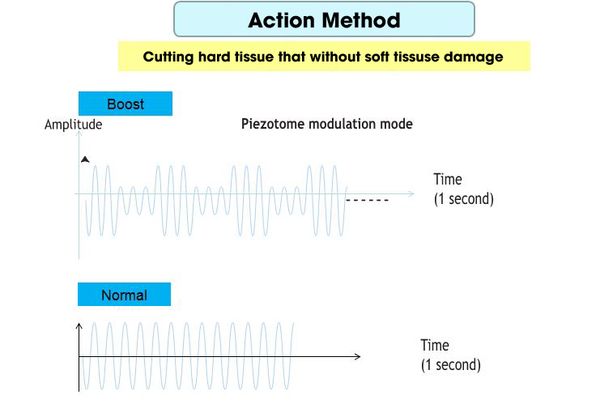 Action Method

Cutting hard tissue that without soft tissuse damage

Boost

Amplitude

Piezotome modulation mode

Time
(1 second)

Normal

Time
(1 second)